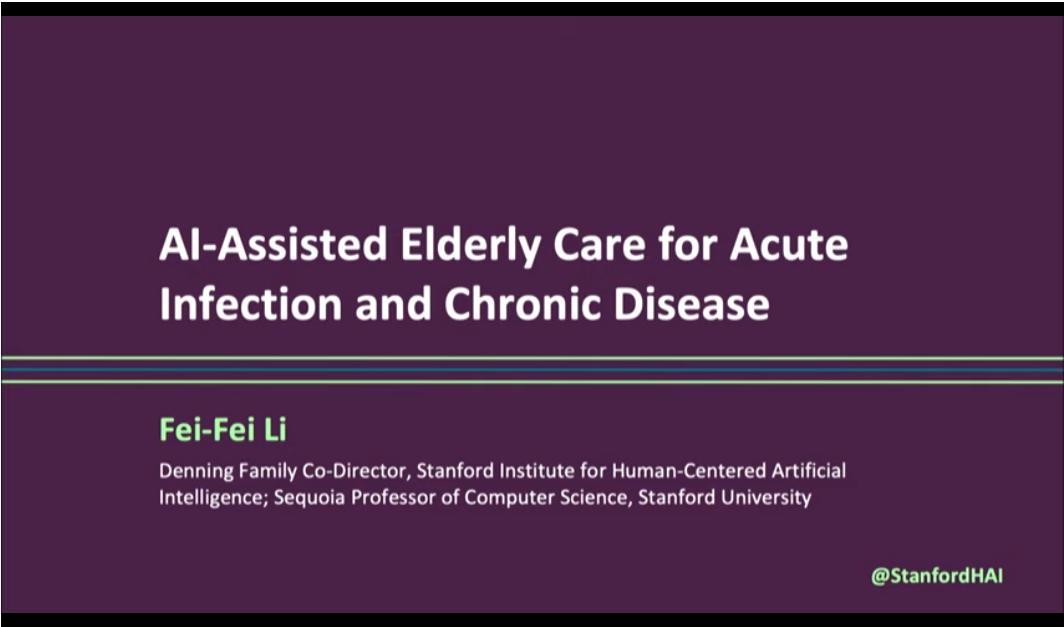 AI-Assisted Elderly Care for Acute Infection and Chronic Disease

Fei-Fei Li

Denning Family Co-Director, Stanford Institute for Human-Centered Artificial Intelligence; Sequoia Professor of Computer Science, Stanford University

@StanfordHAI